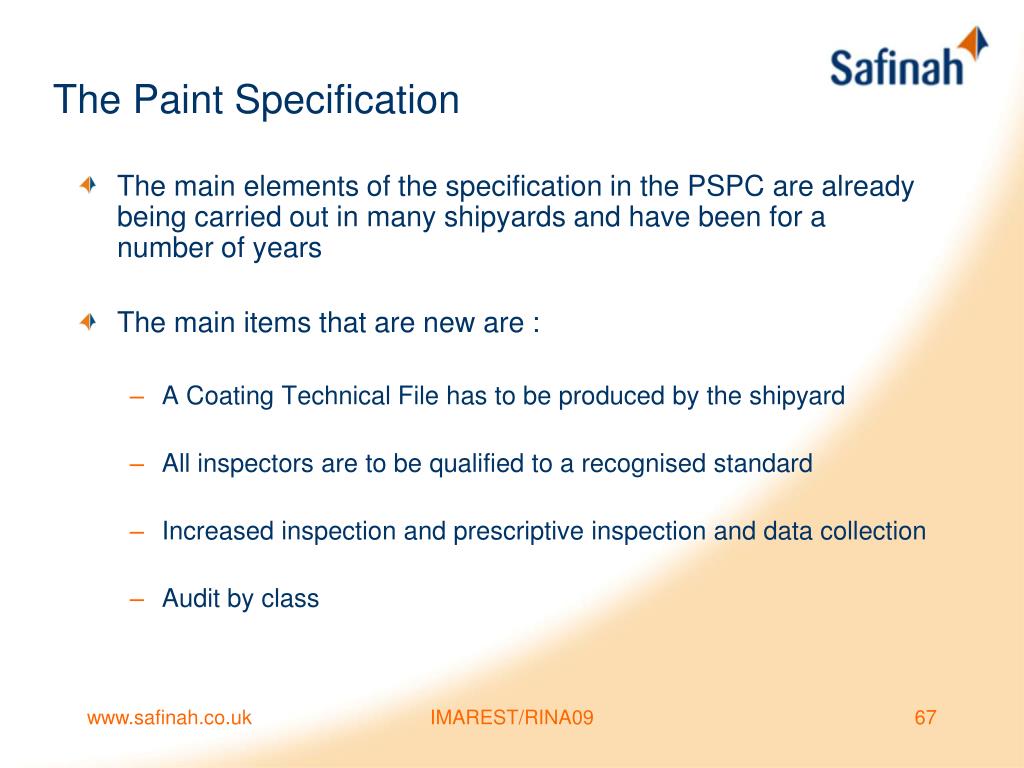 Safinah

The Paint Specification

The main elements of the specification in the PSPC are already being carried out in many shipyards and have been for a number of years

The main items that are new are :

– A Coating Technical File has to be produced by the shipyard

– All inspectors are to be qualified to a recognised standard

– Increased inspection and prescriptive inspection and data collection

– Audit by class

www.safinah.co.uk

IMAREST/RINA09

67